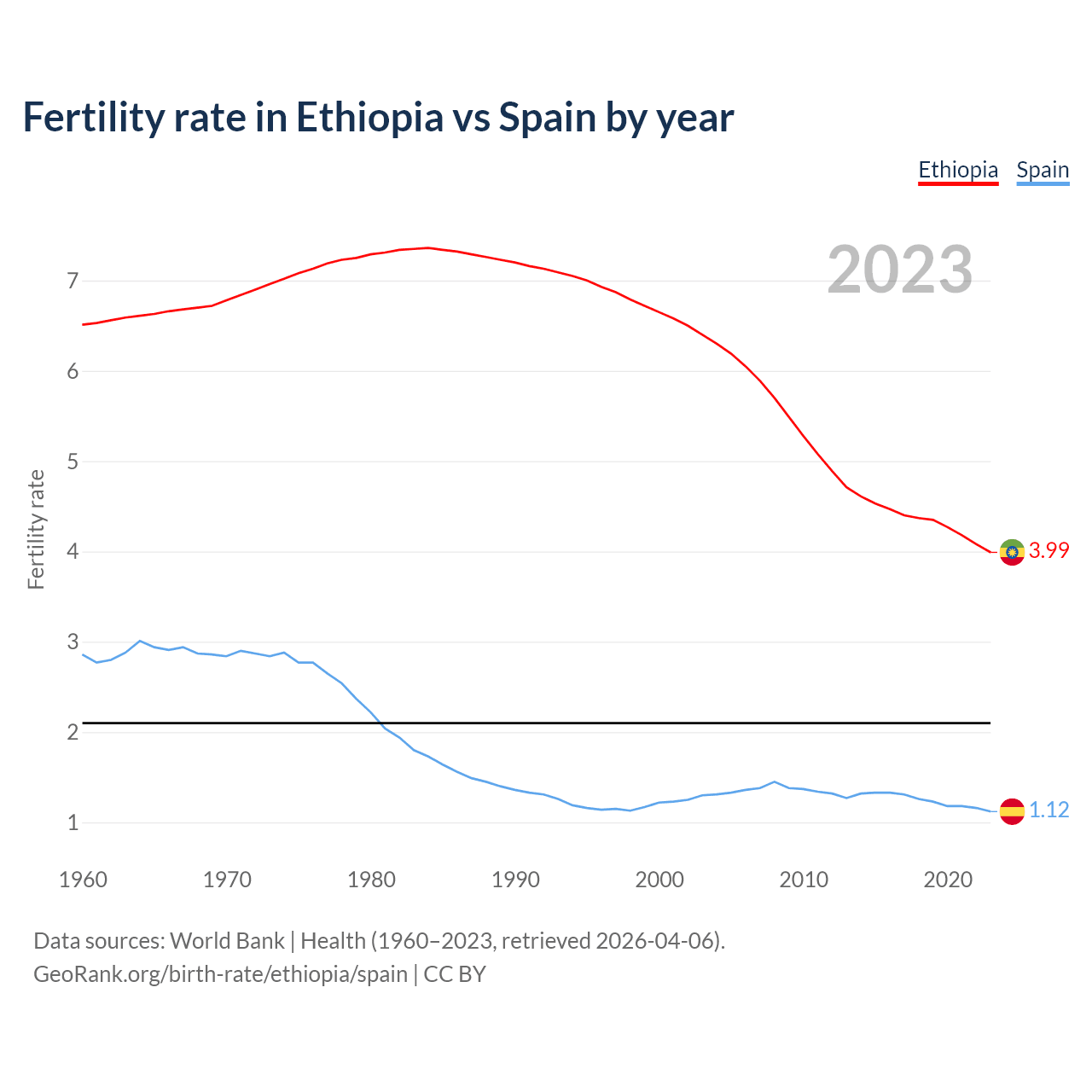 Fertility rate in Ethiopia vs Spain by year

Ethiopia Spain

2023

Fertility rate

7
6
5
4
3
2
1

3.99
1.12

1960 1970 1980 1990 2000 2010 2020

Data sources: World Bank | Health (1960–2023, retrieved 2026-04-06).
GeoRank.org/birth-rate/ethiopia/spain | CC BY